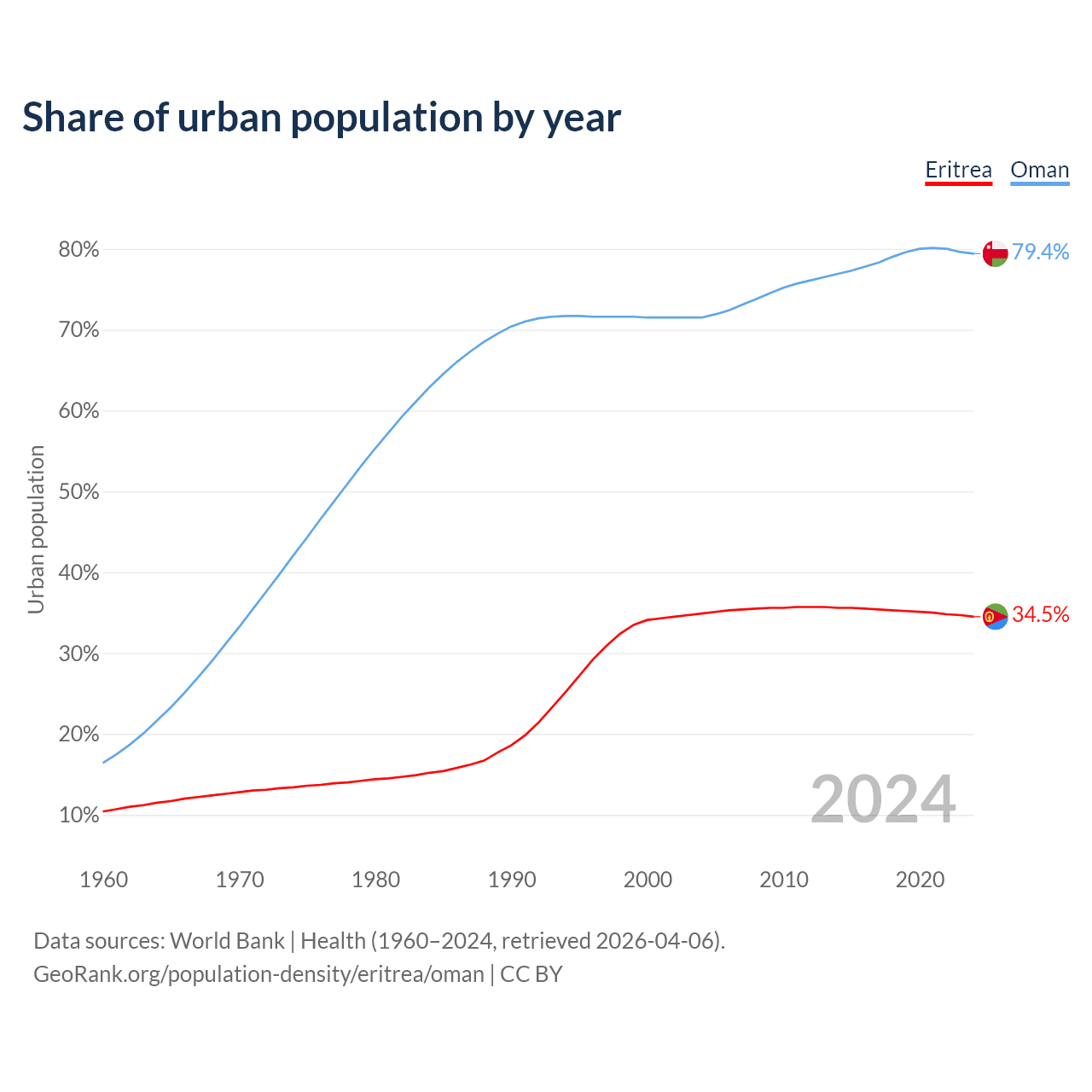 Share of urban population by year

Eritrea Oman

Urban population

80%
70%
60%
50%
40%
30%
20%
10%

79.4%
34.5%

2024

1960 1970 1980 1990 2000 2010 2020

Data sources: World Bank | Health (1960–2024, retrieved 2026-04-06).
GeoRank.org/population-density/eritrea/oman | CC BY